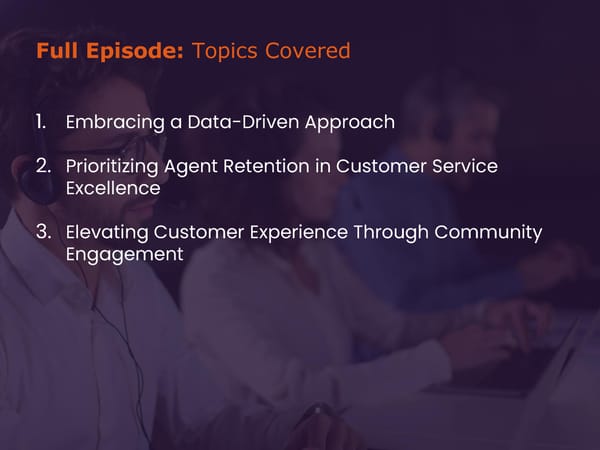 Full Episode: Topics Covered

1. Embracing a Data-Driven Approach

2. Prioritizing Agent Retention in Customer Service Excellence

3. Elevating Customer Experience Through Community Engagement